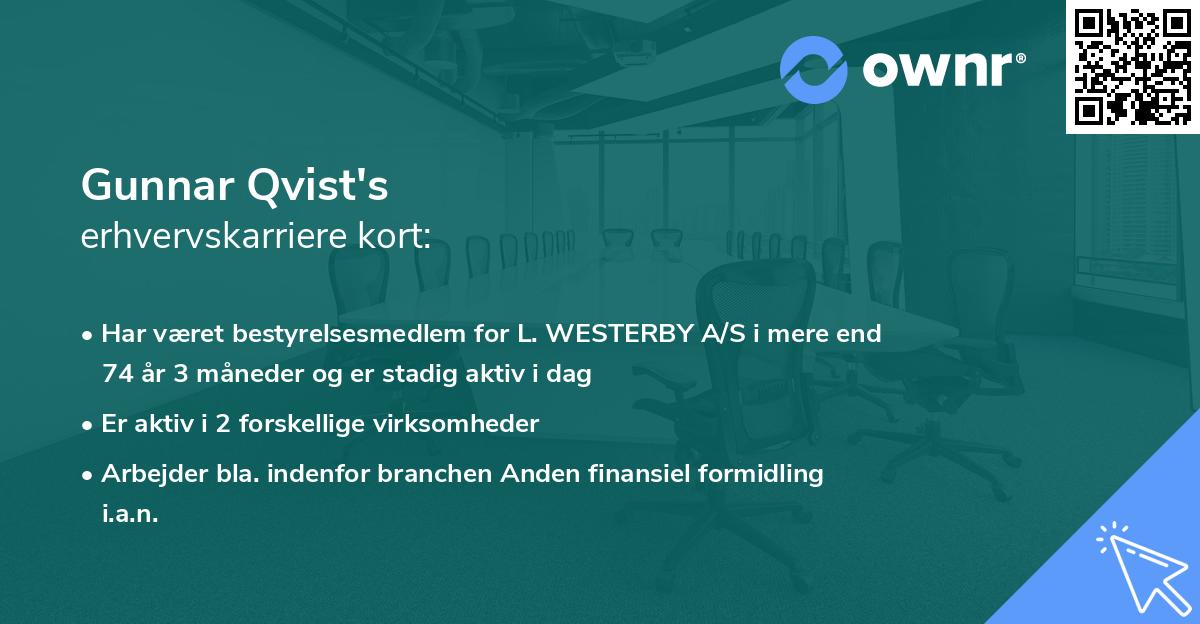 ownr®

Gunnar Qvist's
erhvervskarriere kort:

• Har været bestyrelsesmedlem for L. WESTERBY A/S i mere end 74 år 3 måneder og er stadig aktiv i dag

• Er aktiv i 2 forskellige virksomheder

• Arbejder bla. indenfor branchen Anden finansiel formidling i.a.n.